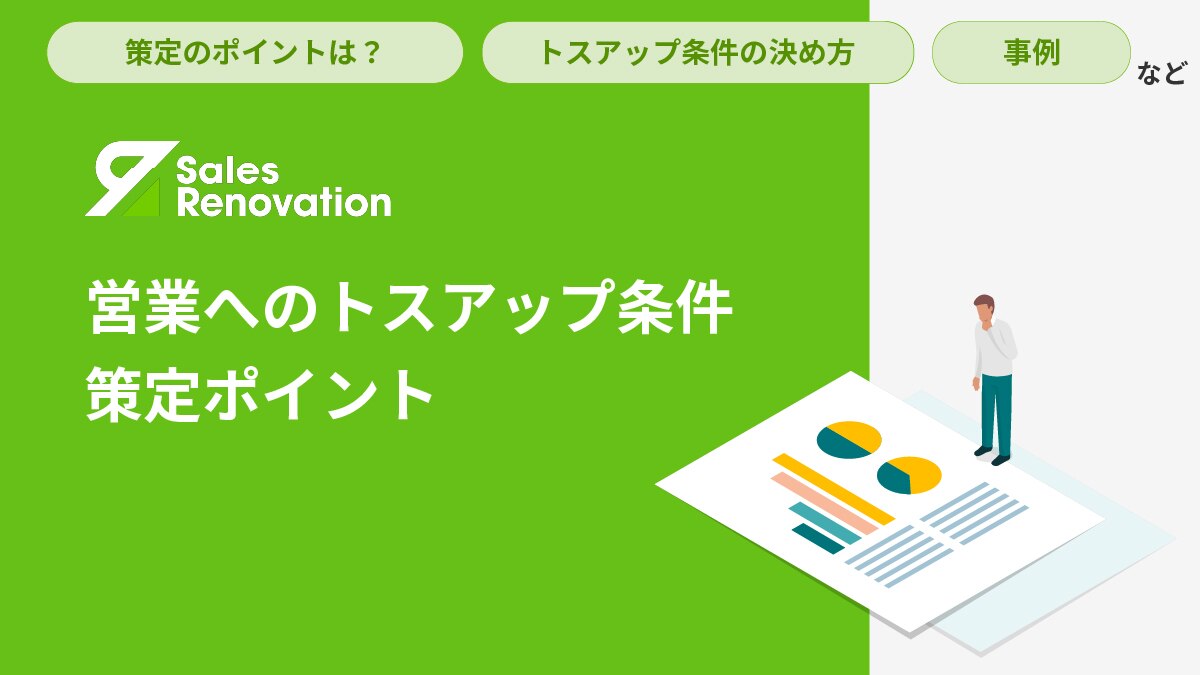 策定のポイントは？

トスアップ条件の決め方

事例

など

Sales Renovation

営業へのトスアップ条件
策定ポイント